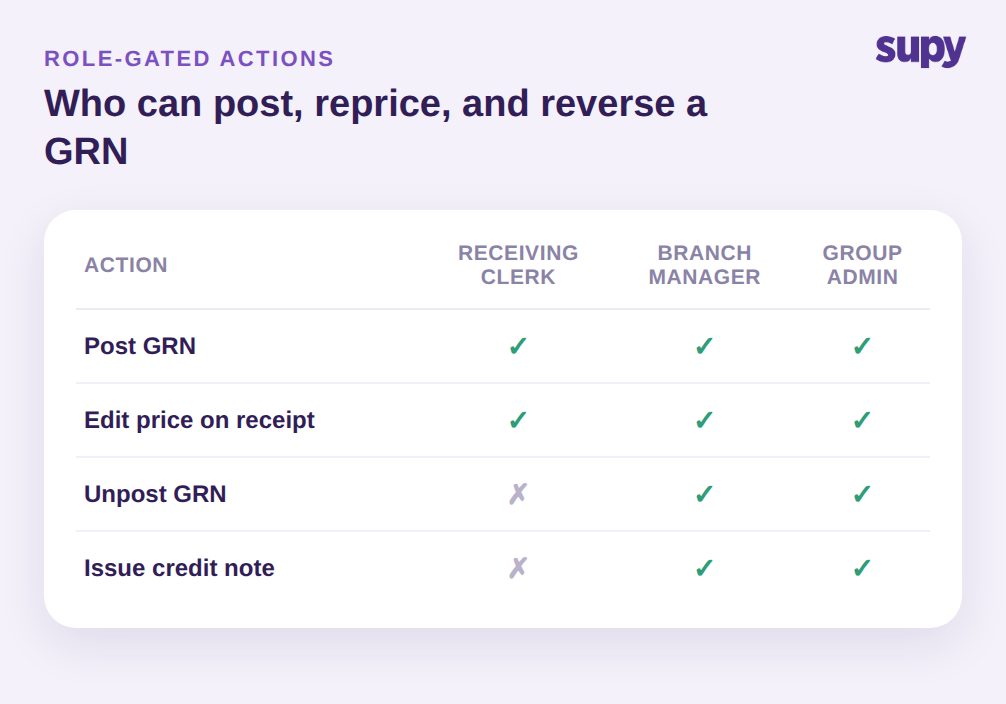 ROLE-GATED ACTIONS

supy

Who can post, reprice, and reverse a GRN

| ACTION | RECEIVING CLERK | BRANCH MANAGER | GROUP ADMIN |
|---|---|---|---|
| Post GRN | ✓ | ✓ | ✓ |
| Edit price on receipt | ✓ | ✓ | ✓ |
| Unpost GRN | ✗ | ✓ | ✓ |
| Issue credit note | ✗ | ✓ | ✓ |